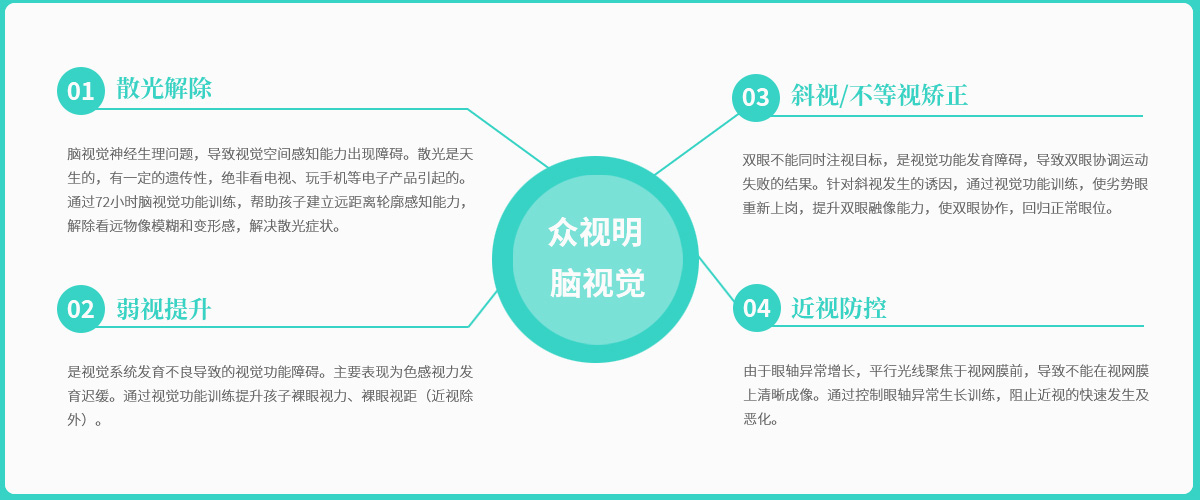 01 散光解除

脑视觉神经生理问题，导致视觉空间感知能力出现障碍。散光是天生的，有一定的遗传性，绝非看电视、玩手机等电子产品引起的。通过72小时脑视觉功能训练，帮助孩子建立远距离轮廓感知能力，解除看远物像模糊和变形感，解决散光症状。

02 弱视提升

是视觉系统发育不良导致的视觉功能障碍。主要表现为色感视力发育迟缓。通过视觉功能训练提升孩子裸眼视力、裸眼视距（近视除外）。

众视明
脑视觉

03 斜视/不等视矫正

双眼不能同时注视目标，是视觉功能发育障碍，导致双眼协调运动失败的结果。针对斜视发生的诱因，通过视觉功能训练，使劣势眼重新上岗，提升双眼融像能力，使双眼协作，回归正常眼位。

04 近视防控

由于眼轴异常增长，平行光线聚焦于视网膜前，导致不能在视网膜上清晰成像。通过控制眼轴异常生长训练，阻止近视的快速发生及恶化。